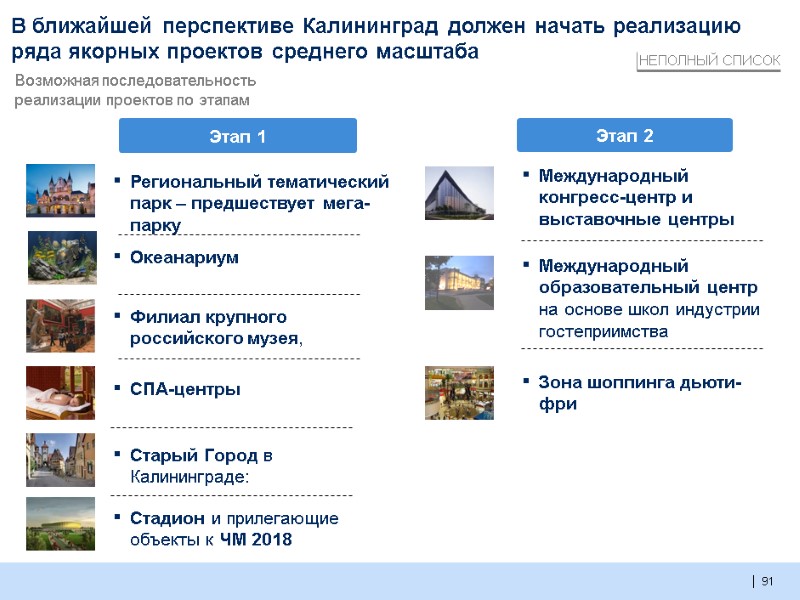 В ближайшей перспективе Калининград должен начать реализацию ряда якорных проектов среднего масштаба

НЕПОЛНЫЙ СПИСОК

Возможная последовательность реализации проектов по этапам

Этап 1

▪ Региональный тематический парк – предшествует мега-парку

▪ Океанариум

▪ Филиал крупного российского музея,

▪ СПА-центры

▪ Старый Город в Калининграде:

▪ Стадион и прилегающие объекты к ЧМ 2018

Этап 2

▪ Международный конгресс-центр и выставочные центры

▪ Международный образовательный центр на основе школ индустрии гостеприимства

▪ Зона шоппинга дьюти-фри

| 91